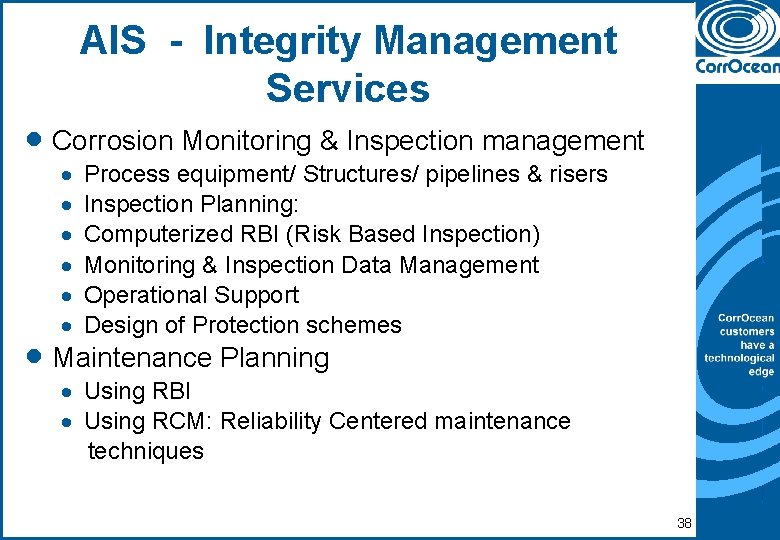 AIS - Integrity Management Services

CorrOcean

- Corrosion Monitoring & Inspection management
  - Process equipment/ Structures/ pipelines & risers
  - Inspection Planning:
  - Computerized RBI (Risk Based Inspection)
  - Monitoring & Inspection Data Management
  - Operational Support
  - Design of Protection schemes
- Maintenance Planning
  - Using RBI
  - Using RCM: Reliability Centered maintenance techniques

CorrOcean customers have a technological edge

38